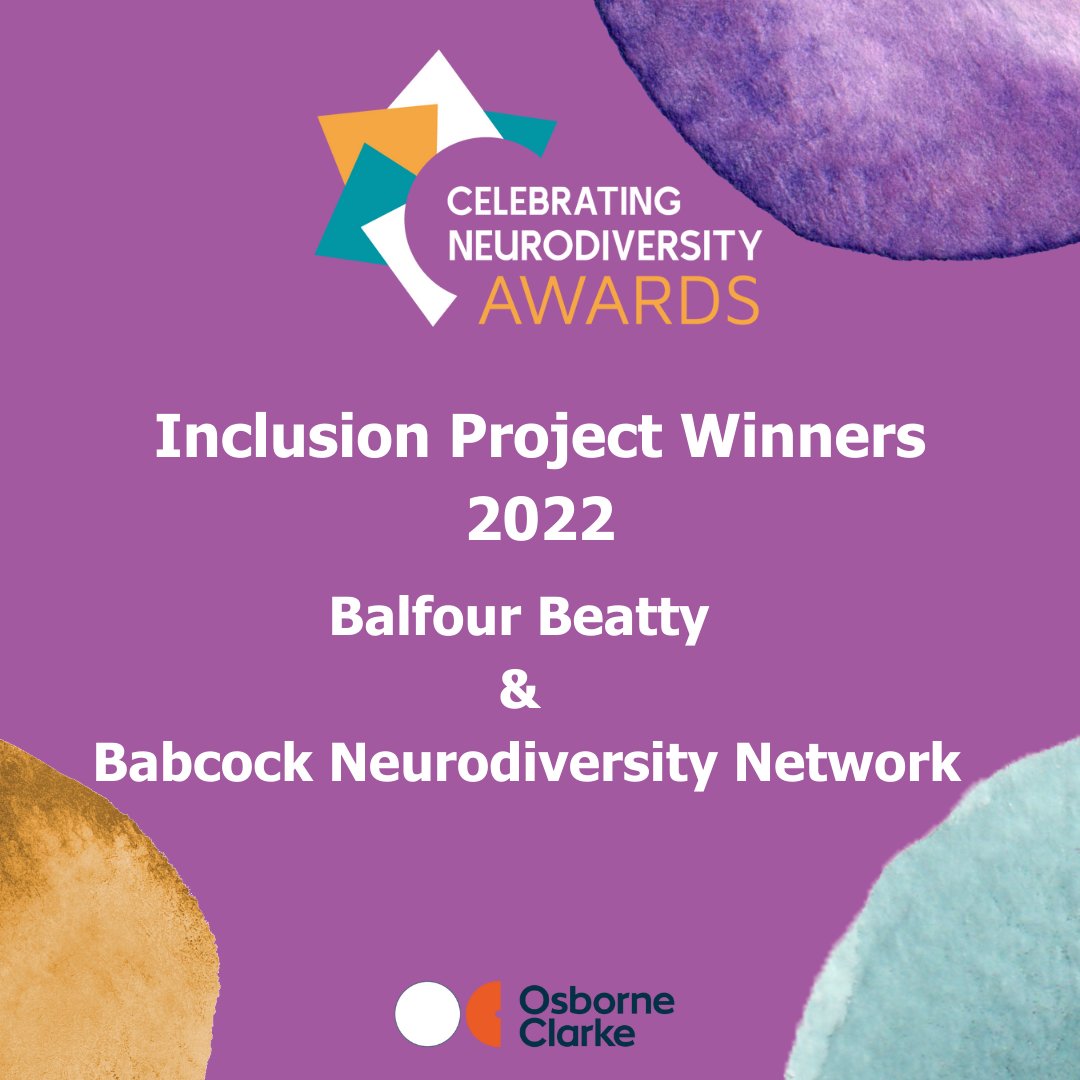 CELEBRATING NEURODIVERSITY AWARDS

Inclusion Project Winners 2022

Balfour Beatty
&
Babcock Neurodiversity Network

Osborne Clarke